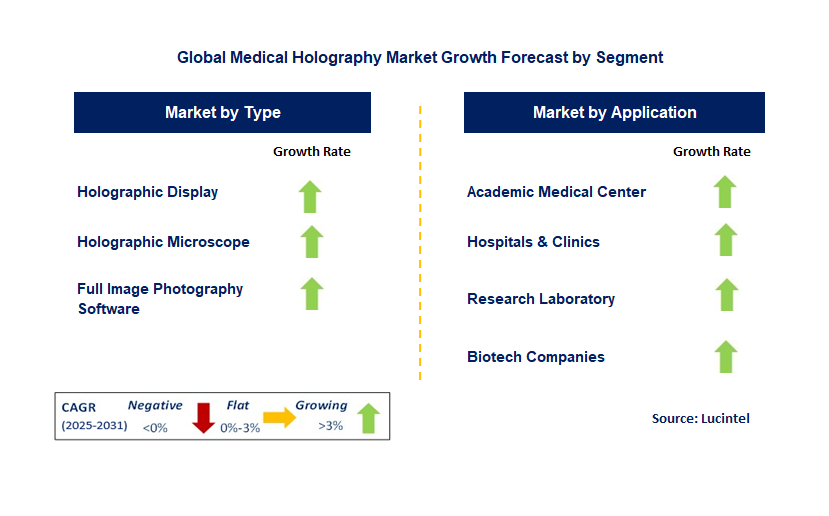 Global Medical Holography Market Growth Forecast by Segment

Market by Type

Growth Rate

Holographic Display

Holographic Microscope

Full Image Photography Software

Market by Application

Growth Rate

Academic Medical Center

Hospitals & Clinics

Research Laboratory

Biotech Companies

CAGR (2025-2031)

Negative <0%

Flat 0%-3%

Growing >3%

Source: Lucintel